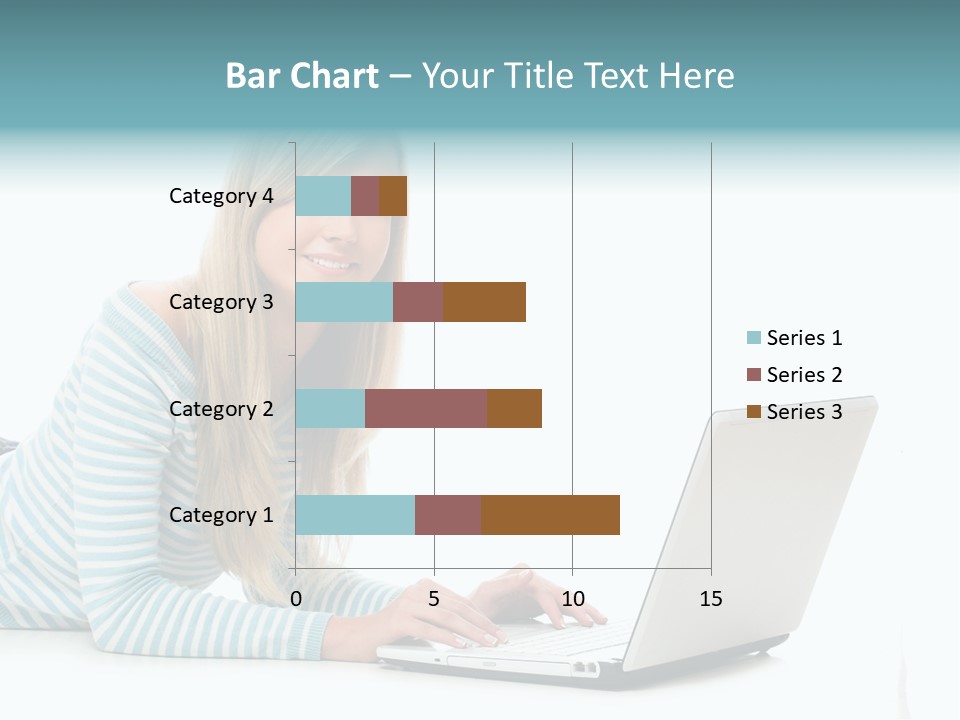 Bar Chart – Your Title Text Here

Category 4
Category 3
Category 2
Category 1

0 5 10 15

Series 1
Series 2
Series 3